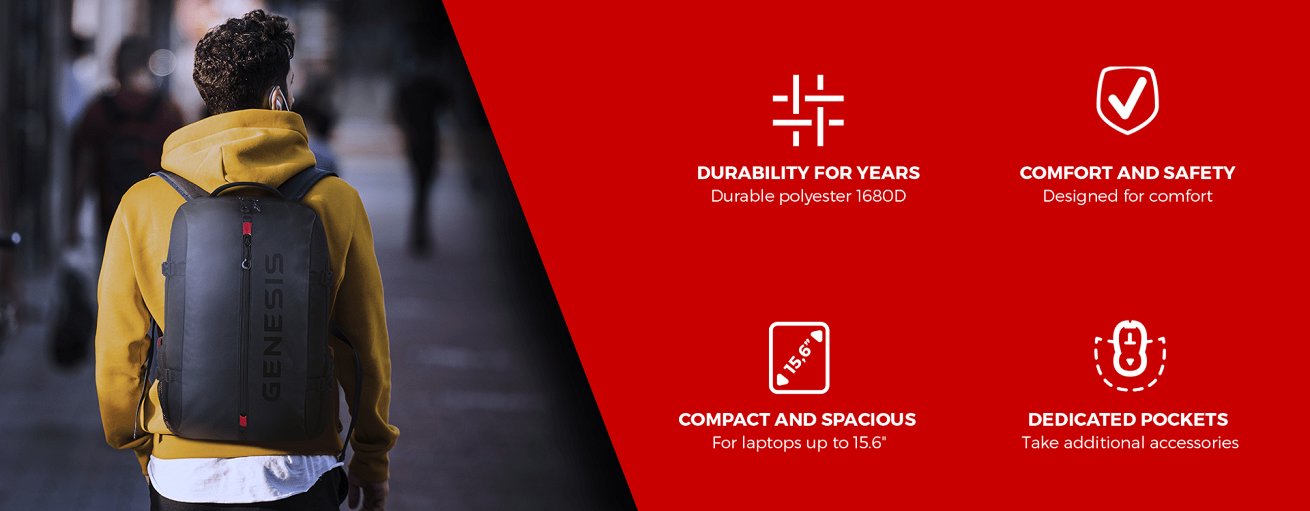 GENESIS

DURABILITY FOR YEARS
Durable polyester 1680D

COMFORT AND SAFETY
Designed for comfort

15,6"

COMPACT AND SPACIOUS
For laptops up to 15.6"

DEDICATED POCKETS
Take additional accessories